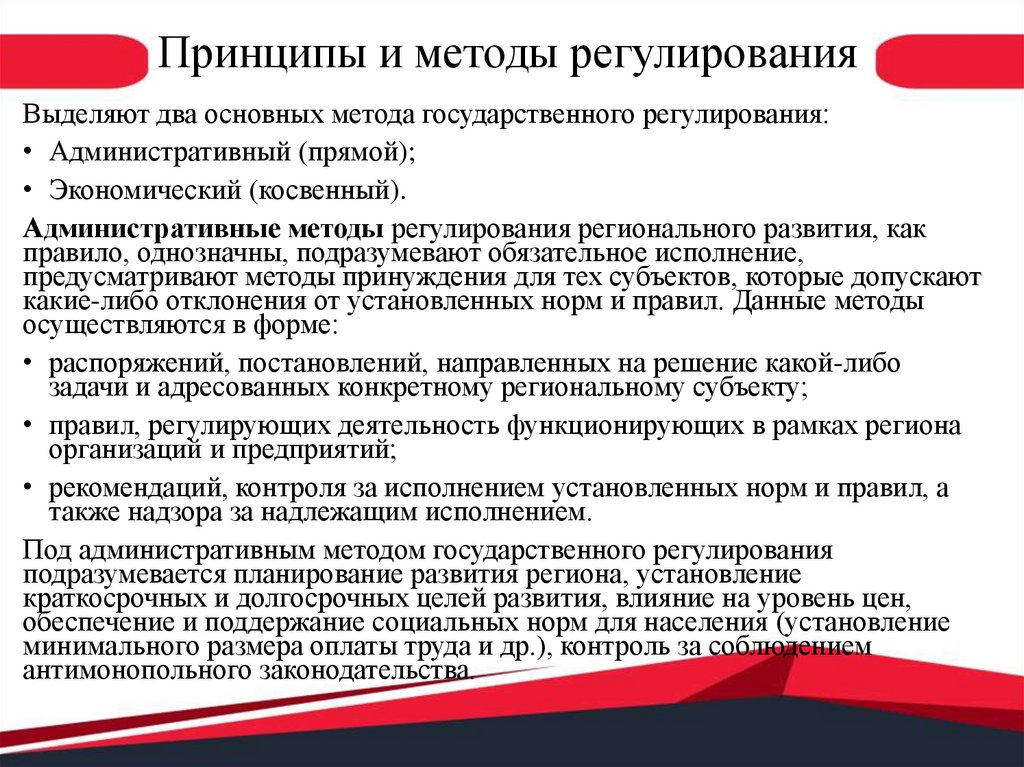 Принципы и методы регулирования

Выделяют два основных метода государственного регулирования:

• Административный (прямой);

• Экономический (косвенный).

Административные методы регулирования регионального развития, как правило, однозначны, подразумевают обязательное исполнение, предусматривают методы принуждения для тех субъектов, которые допускают какие-либо отклонения от установленных норм и правил. Данные методы осуществляются в форме:

• распоряжений, постановлений, направленных на решение какой-либо задачи и адресованных конкретному региональному субъекту;

• правил, регулирующих деятельность функционирующих в рамках региона организаций и предприятий;

• рекомендаций, контроля за исполнением установленных норм и правил, а также надзора за надлежащим исполнением.

Под административным методом государственного регулирования подразумевается планирование развития региона, установление краткосрочных и долгосрочных целей развития, влияние на уровень цен, обеспечение и поддержание социальных норм для населения (установление минимального размера оплаты труда и др.), контроль за соблюдением антимонопольного законодательства.